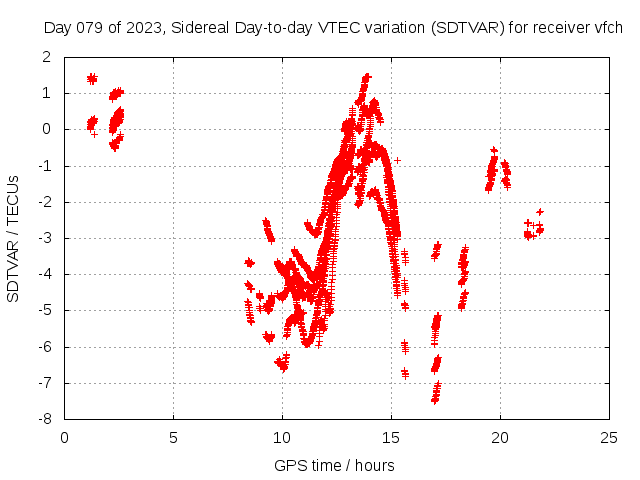 Day 079 of 2023, Sidereal Day-to-day VTEC variation (SDTVAR) for receiver vfch

SDTVAR / TECUs

2
1
0
-1
-2
-3
-4
-5
-6
-7
-8

0
5
10
15
20
25

GPS time / hours